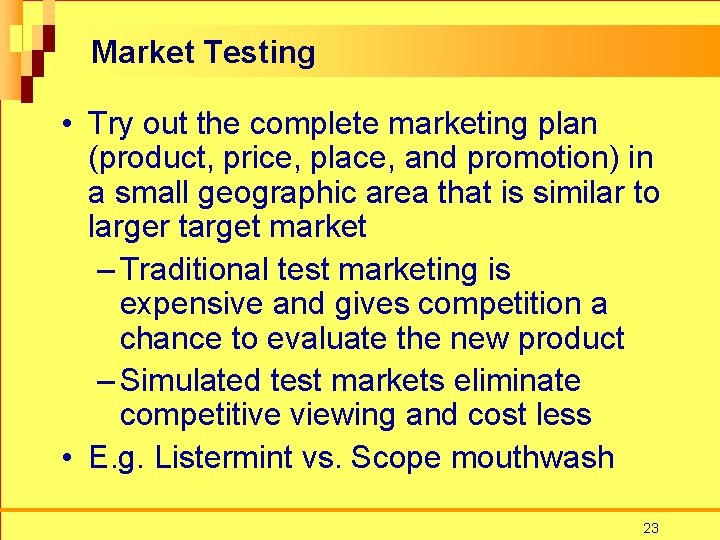 Market Testing

• Try out the complete marketing plan (product, price, place, and promotion) in a small geographic area that is similar to larger target market

– Traditional test marketing is expensive and gives competition a chance to evaluate the new product

– Simulated test markets eliminate competitive viewing and cost less

• E.g. Listermint vs. Scope mouthwash

23